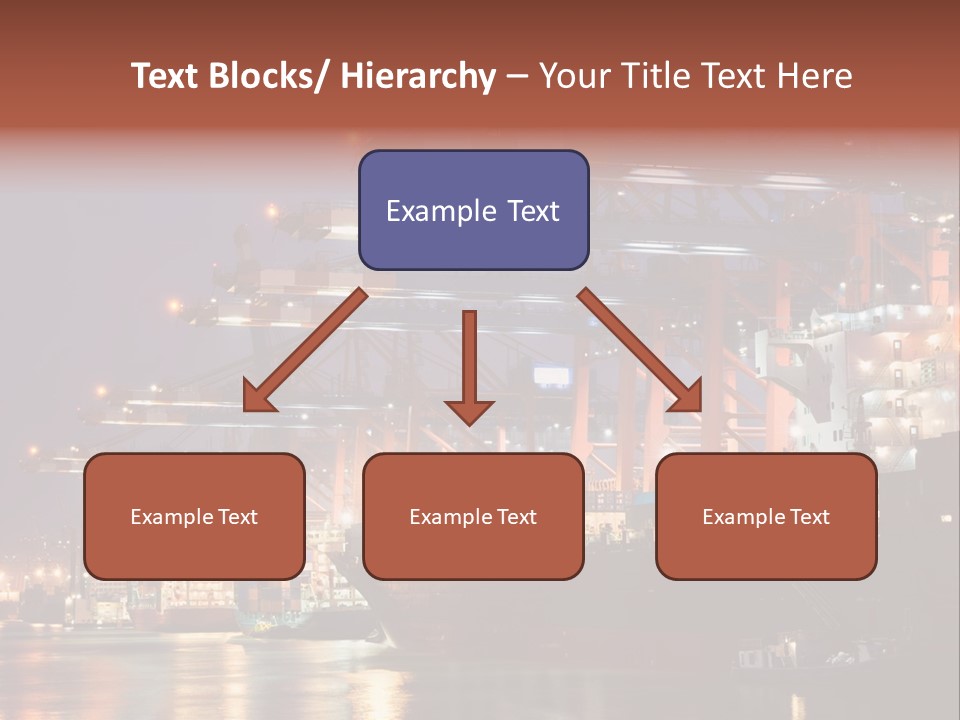 Text Blocks/ Hierarchy – Your Title Text Here

Example Text

Example Text

Example Text

Example Text